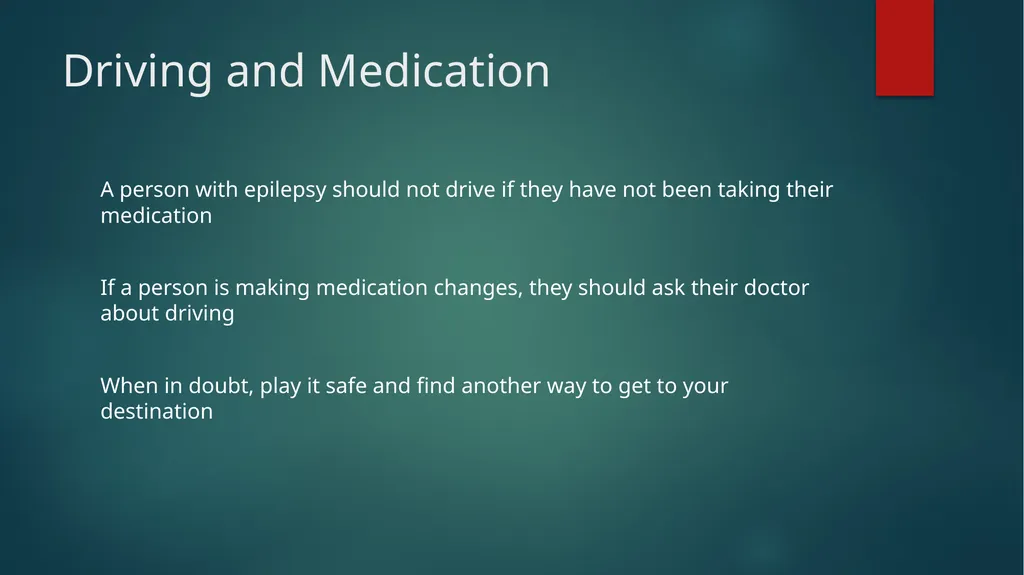 Driving and Medication

A person with epilepsy should not drive if they have not been taking their medication

If a person is making medication changes, they should ask their doctor about driving

When in doubt, play it safe and find another way to get to your destination